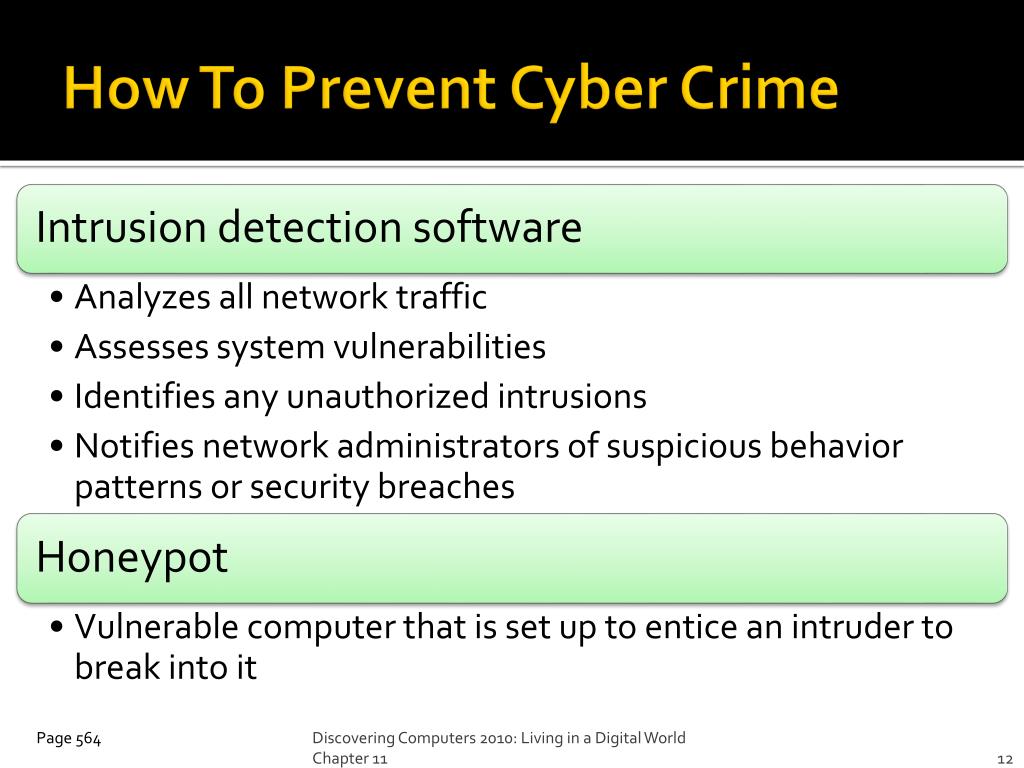 How To Prevent Cyber Crime

Intrusion detection software

• Analyzes all network traffic
• Assesses system vulnerabilities
• Identifies any unauthorized intrusions
• Notifies network administrators of suspicious behavior patterns or security breaches

Honeypot

• Vulnerable computer that is set up to entice an intruder to break into it

Page 564

Discovering Computers 2010: Living in a Digital World
Chapter 11

12